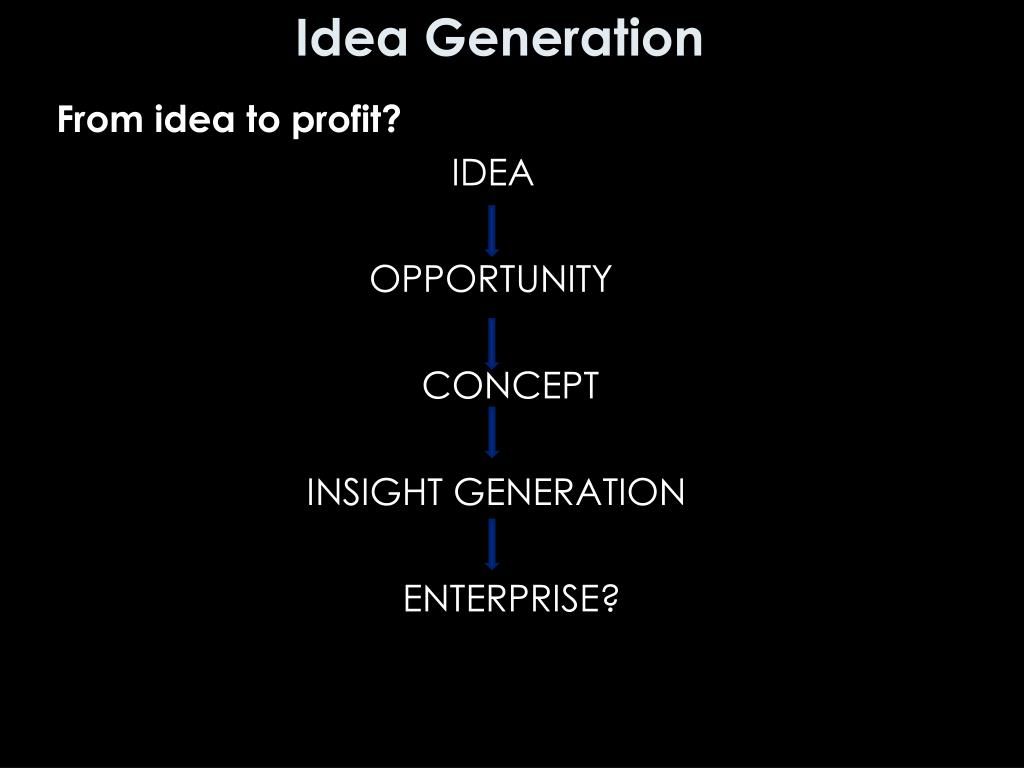 Idea Generation

From idea to profit?

IDEA

OPPORTUNITY

CONCEPT

INSIGHT GENERATION

ENTERPRISE?